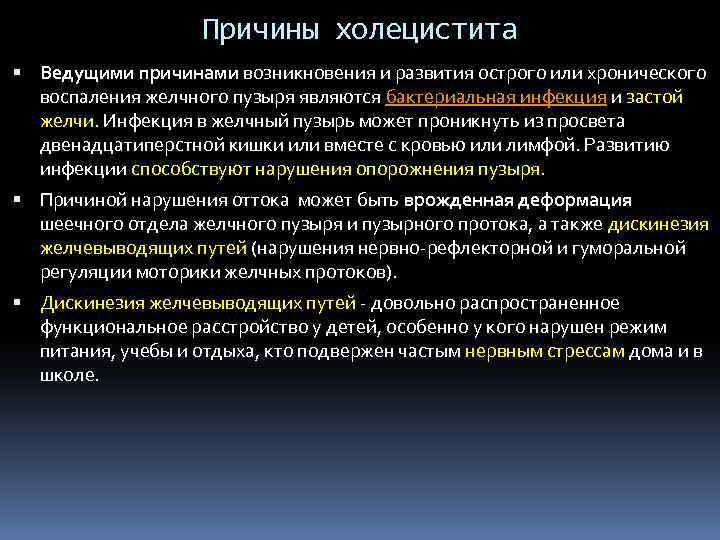 Причины холецистита

▪ Ведущими причинами возникновения и развития острого или хронического воспаления желчного пузыря являются бактериальная инфекция и застой желчи. Инфекция в желчный пузырь может проникнуть из просвета двенадцатиперстной кишки или вместе с кровью или лимфой. Развитию инфекции способствуют нарушения опорожнения пузыря.

▪ Причиной нарушения оттока может быть врожденная деформация шеечного отдела желчного пузыря и пузырного протока, а также дискинезия желчевыводящих путей (нарушения нервно-рефлекторной и гуморальной регуляции моторики желчных протоков).

▪ Дискинезия желчевыводящих путей - довольно распространенное функциональное расстройство у детей, особенно у кого нарушен режим питания, учебы и отдыха, кто подвержен частым нервным стрессам дома и в школе.